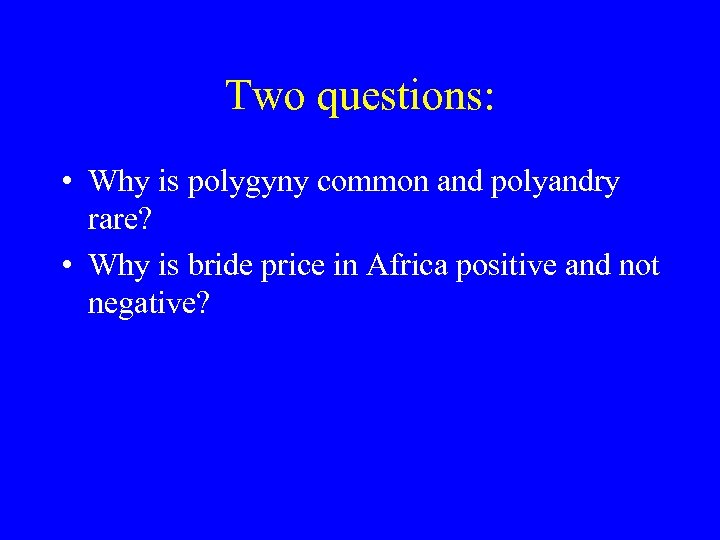 Two questions:

• Why is polygyny common and polyandry rare?

• Why is bride price in Africa positive and not negative?